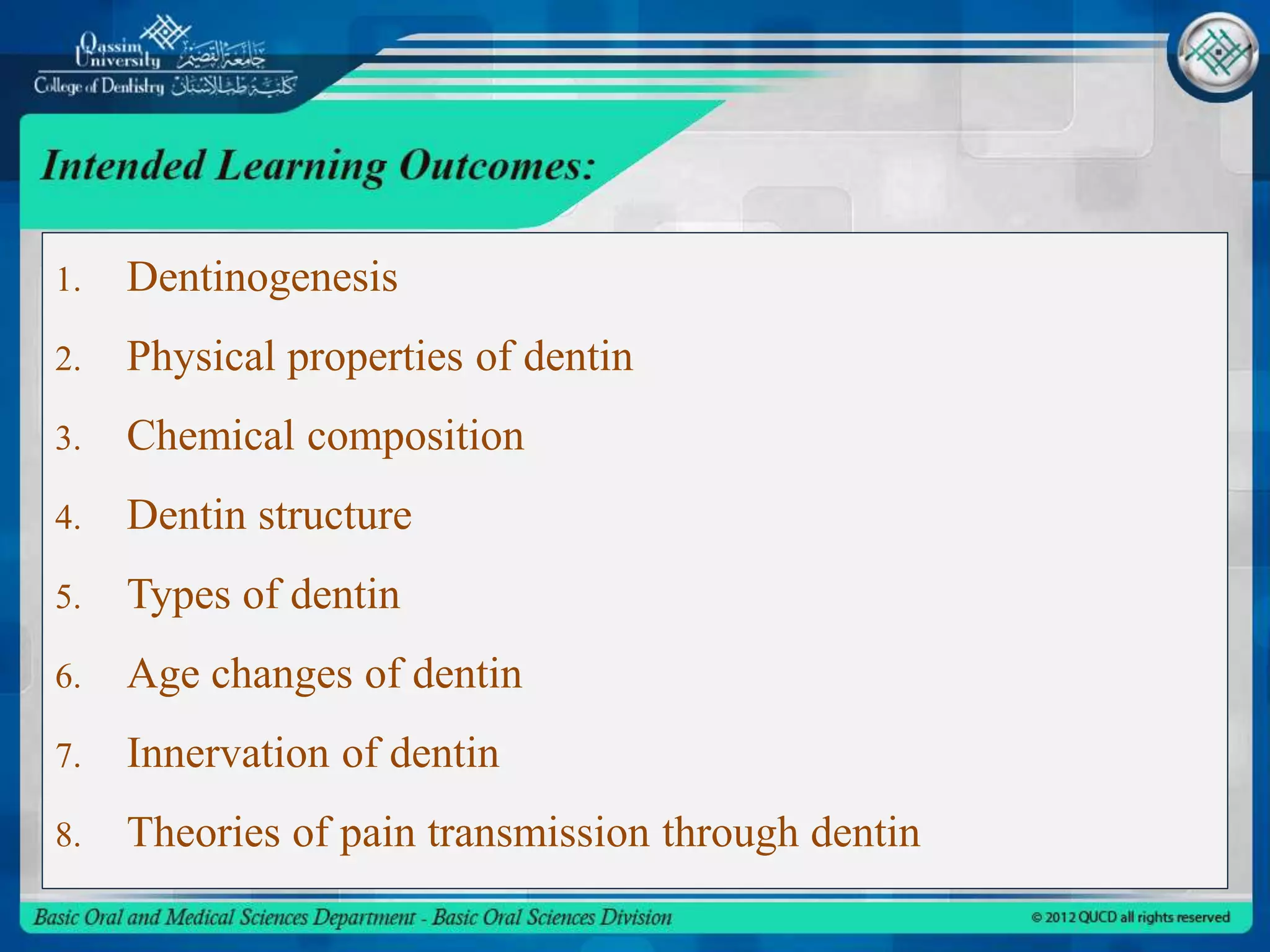 Qassim University جامعة القصيم
College of Dentistry كلية طب الأسنان

Intended Learning Outcomes:

1. Dentinogenesis
2. Physical properties of dentin
3. Chemical composition
4. Dentin structure
5. Types of dentin
6. Age changes of dentin
7. Innervation of dentin
8. Theories of pain transmission through dentin

Basic Oral and Medical Sciences Department - Basic Oral Sciences Division

© 2012 QUCD all rights reserved